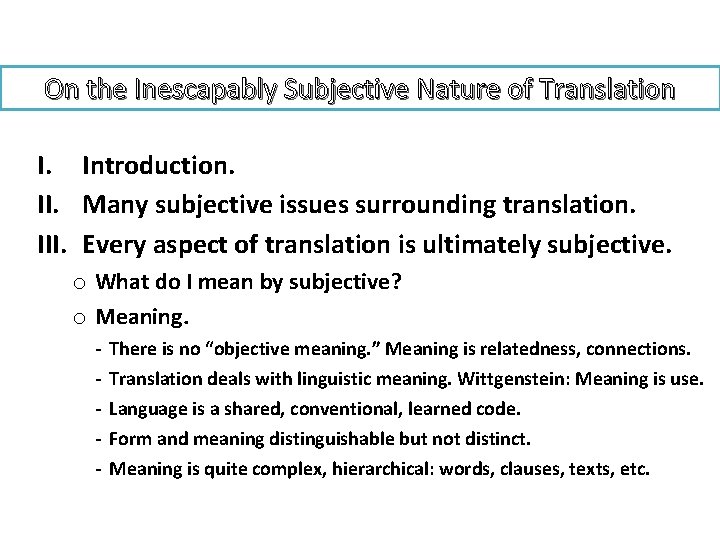 On the Inescapably Subjective Nature of Translation

I. Introduction.
II. Many subjective issues surrounding translation.
III. Every aspect of translation is ultimately subjective.
o What do I mean by subjective?
o Meaning.
- There is no "objective meaning." Meaning is relatedness, connections.
- Translation deals with linguistic meaning. Wittgenstein: Meaning is use.
- Language is a shared, conventional, learned code.
- Form and meaning distinguishable but not distinct.
- Meaning is quite complex, hierarchical: words, clauses, texts, etc.